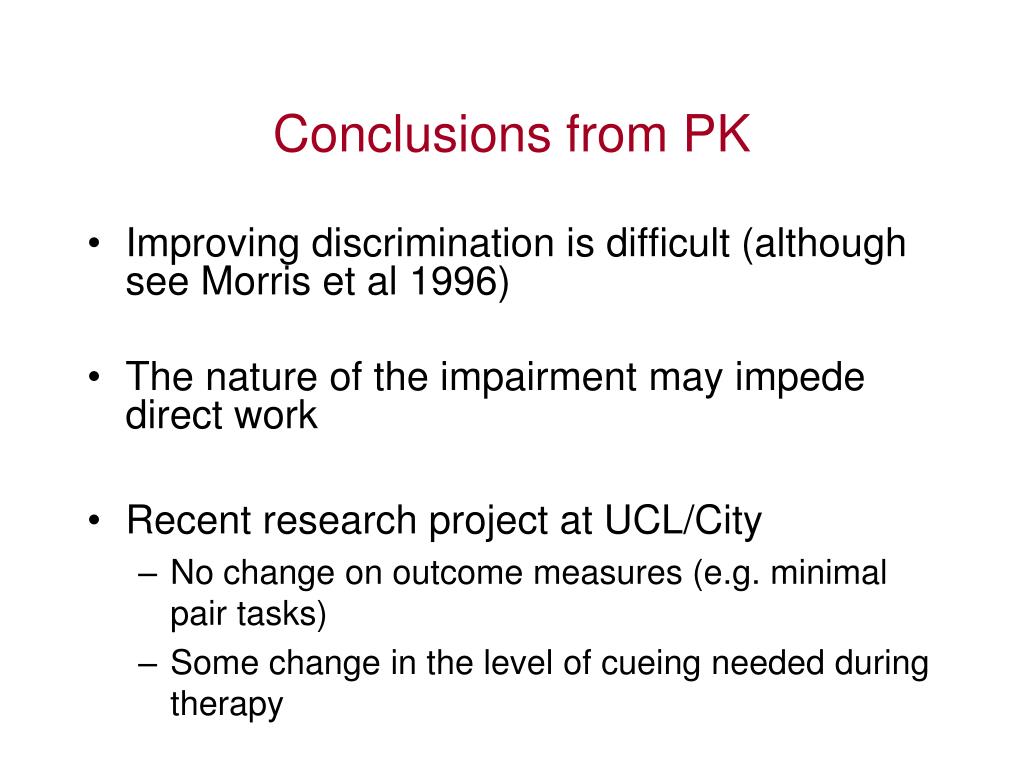 Conclusions from PK

• Improving discrimination is difficult (although see Morris et al 1996)

• The nature of the impairment may impede direct work

• Recent research project at UCL/City
– No change on outcome measures (e.g. minimal pair tasks)
– Some change in the level of cueing needed during therapy